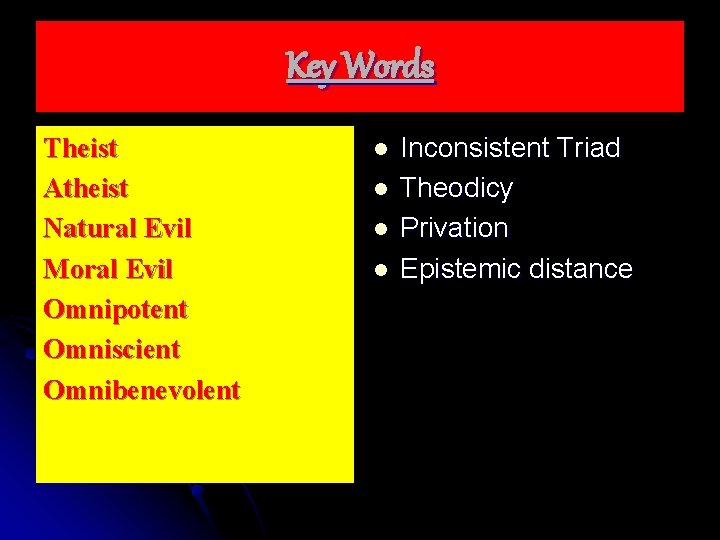 Key Words

Theist
Atheist
Natural Evil
Moral Evil
Omnipotent
Omniscient
Omnibenevolent

- Inconsistent Triad
- Theodicy
- Privation
- Epistemic distance